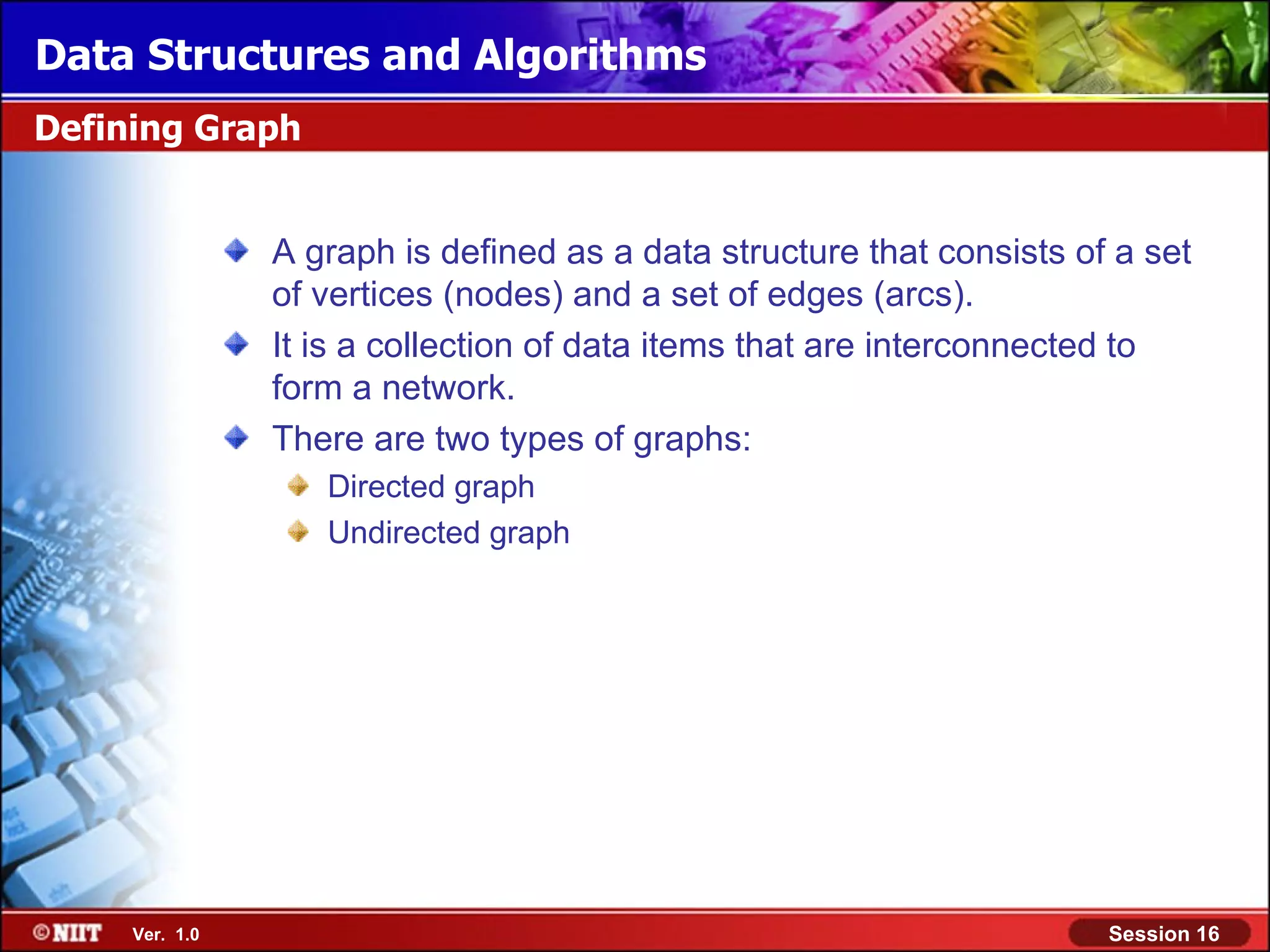 Data Structures and Algorithms

Defining Graph

A graph is defined as a data structure that consists of a set of vertices (nodes) and a set of edges (arcs).

It is a collection of data items that are interconnected to form a network.

There are two types of graphs:

Directed graph

Undirected graph

©NIIT Ver. 1.0

Session 16